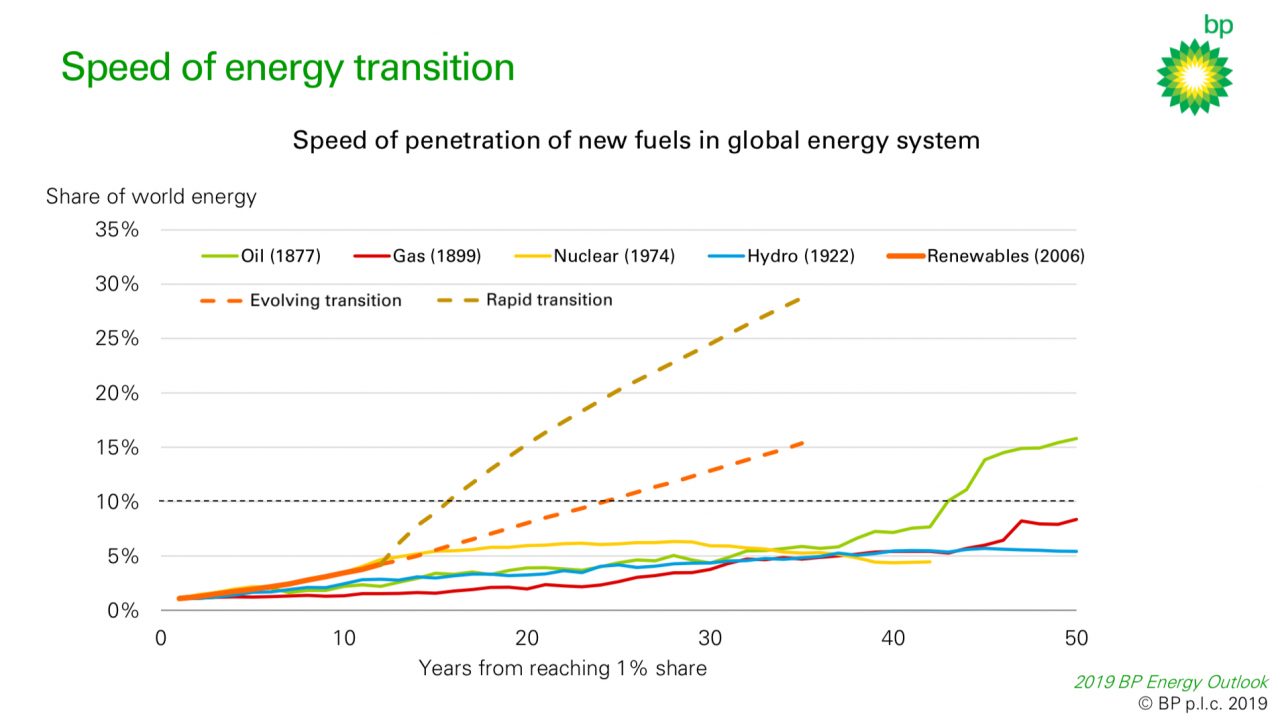 Speed of energy transition

bp

Speed of penetration of new fuels in global energy system

Share of world energy

35%
30%
25%
20%
15%
10%
5%
0%

Oil (1877)
Gas (1899)
Nuclear (1974)
Hydro (1922)
Renewables (2006)
Evolving transition
Rapid transition

0
10
20
30
40
50

Years from reaching 1% share

2019 BP Energy Outlook
© BP p.l.c. 2019